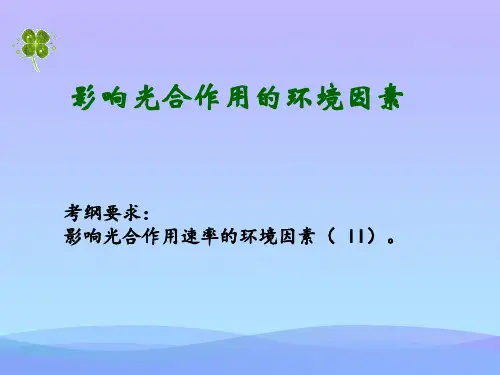 影响光合作用的环境因素

考纲要求：
影响光合作用速率的环境因素（ II）。